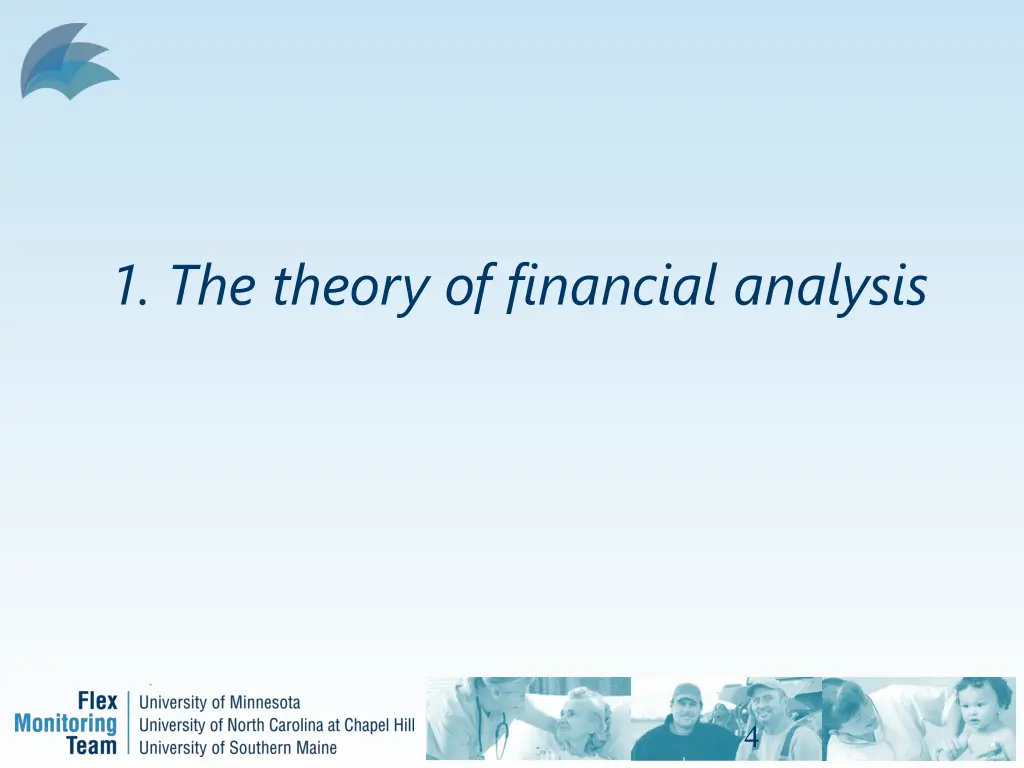 1. The theory of financial analysis

Flex Monitoring Team

University of Minnesota
University of North Carolina at Chapel Hill
University of Southern Maine

4